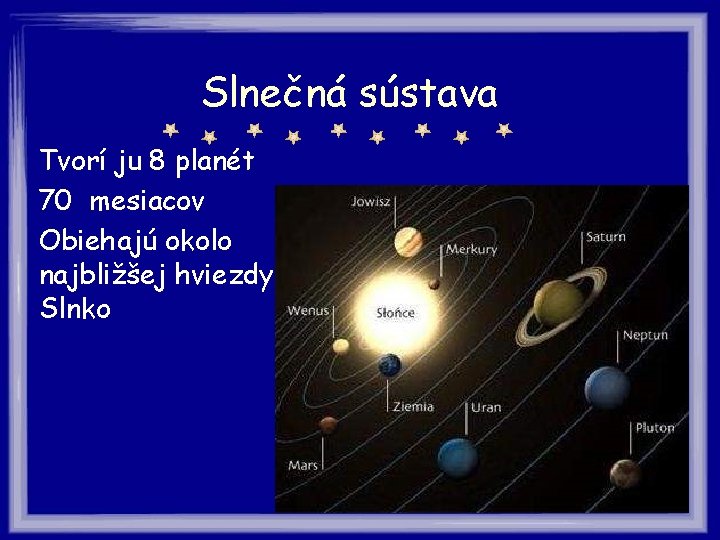 Slnečná sústava

Tvorí ju 8 planét

70 mesiacov

Obiehajú okolo najbližšej hviezdy Slnko

Jowisz

Merkury

Saturn

Wenus

Słońce

Neptun

Ziemia

Uran

Pluton

Mars